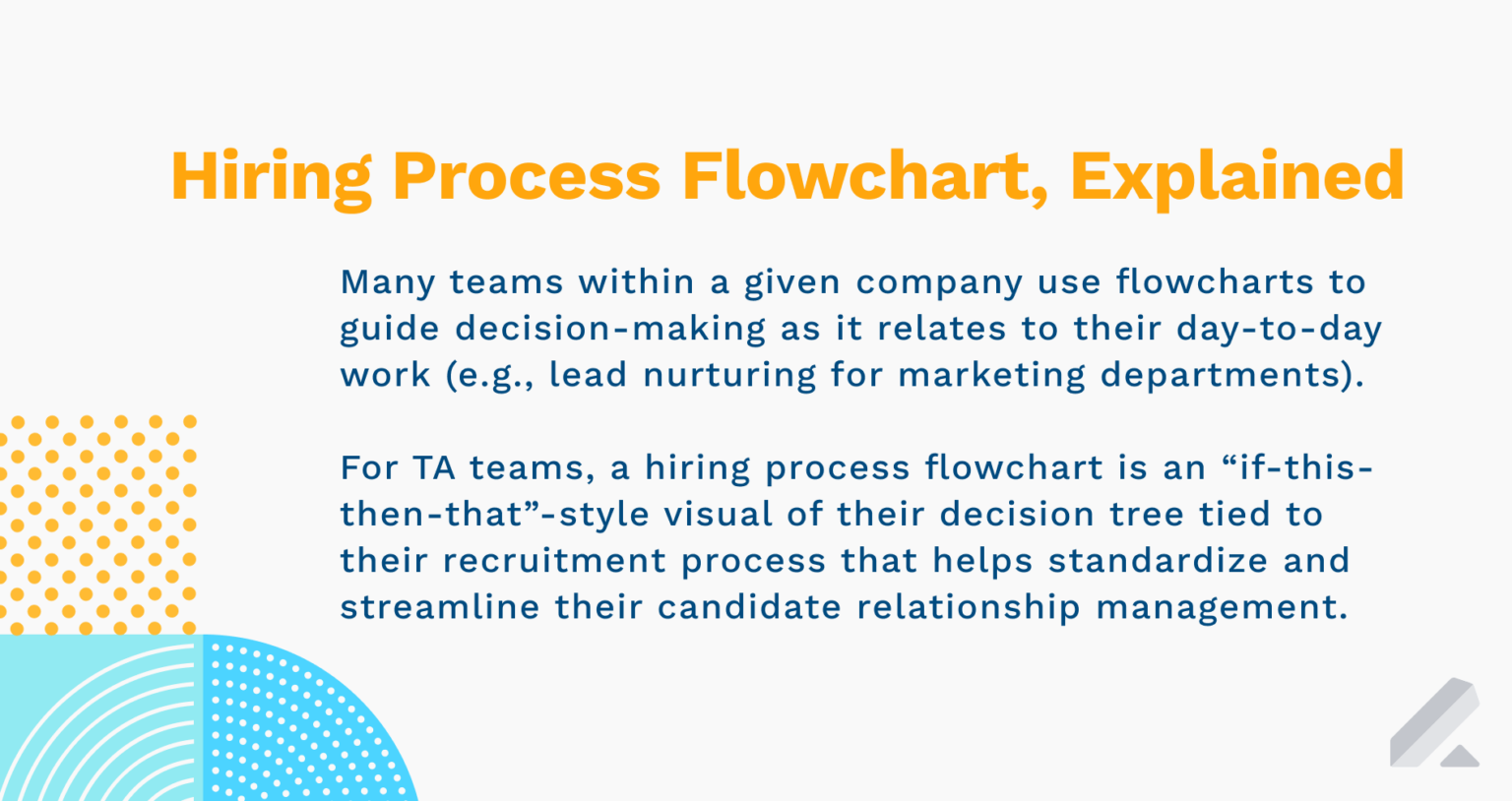 Hiring Process Flowchart, Explained

Many teams within a given company use flowcharts to guide decision-making as it relates to their day-to-day work (e.g., lead nurturing for marketing departments).

For TA teams, a hiring process flowchart is an “if-this-then-that”-style visual of their decision tree tied to their recruitment process that helps standardize and streamline their candidate relationship management.